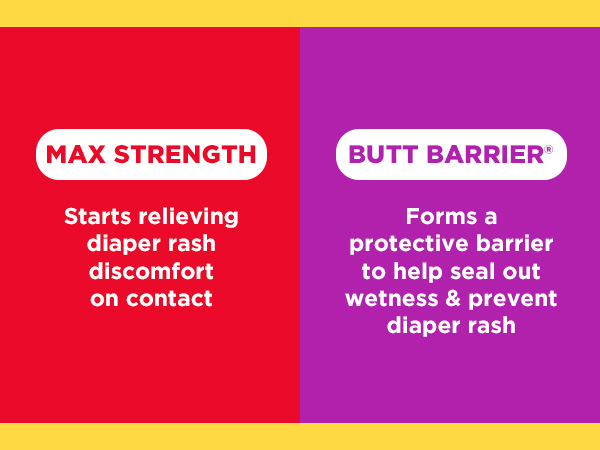 MAX STRENGTH

Starts relieving diaper rash discomfort on contact

BUTT BARRIER®

Forms a protective barrier to help seal out wetness & prevent diaper rash